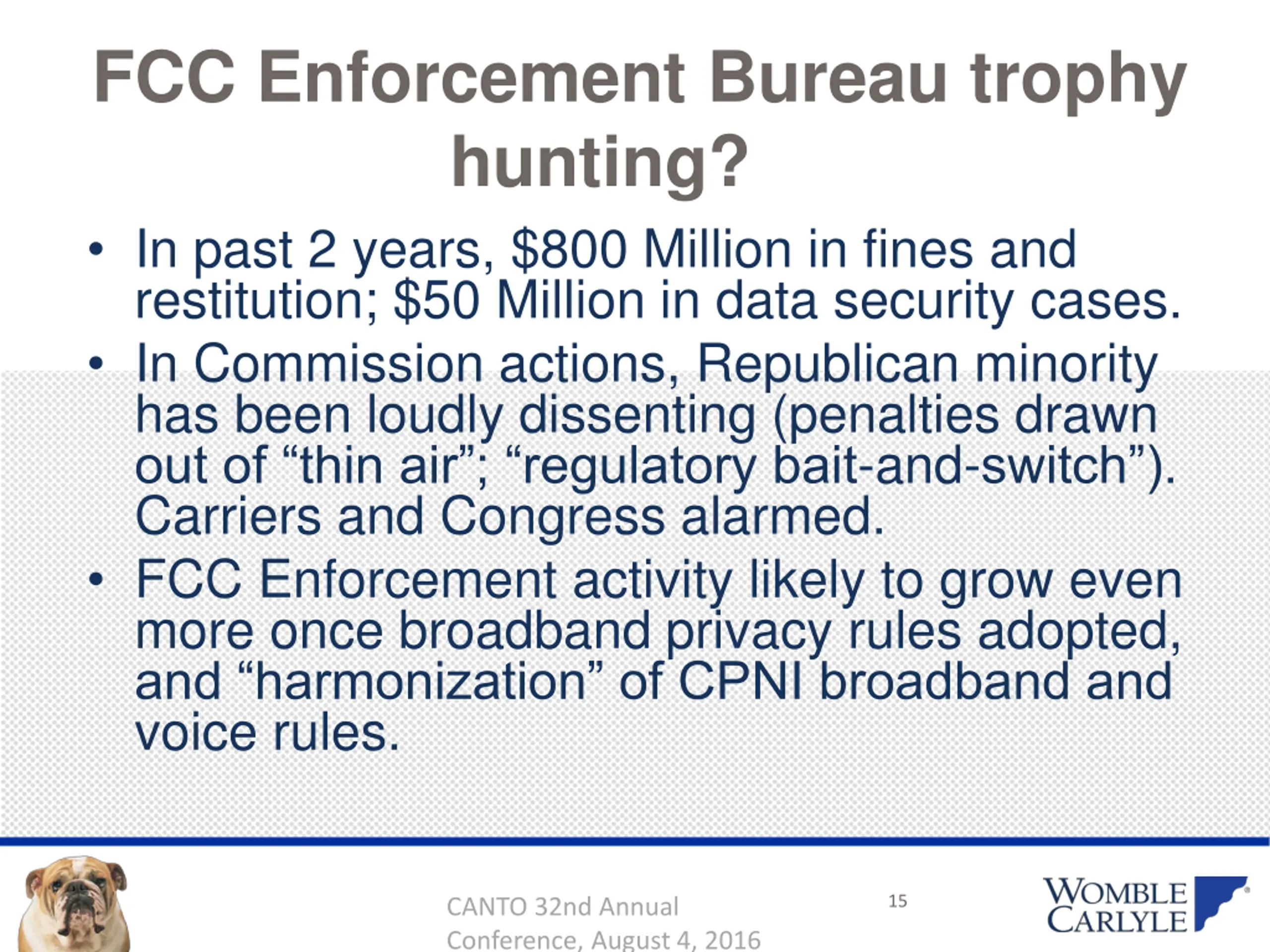 FCC Enforcement Bureau trophy hunting?

• In past 2 years, \$800 Million in fines and restitution; \$50 Million in data security cases.
• In Commission actions, Republican minority has been loudly dissenting (penalties drawn out of “thin air”; “regulatory bait-and-switch”). Carriers and Congress alarmed.
• FCC Enforcement activity likely to grow even more once broadband privacy rules adopted, and “harmonization” of CPNI broadband and voice rules.

CANTO 32nd Annual Conference, August 4, 2016

15

WOMBLE CARLYLE